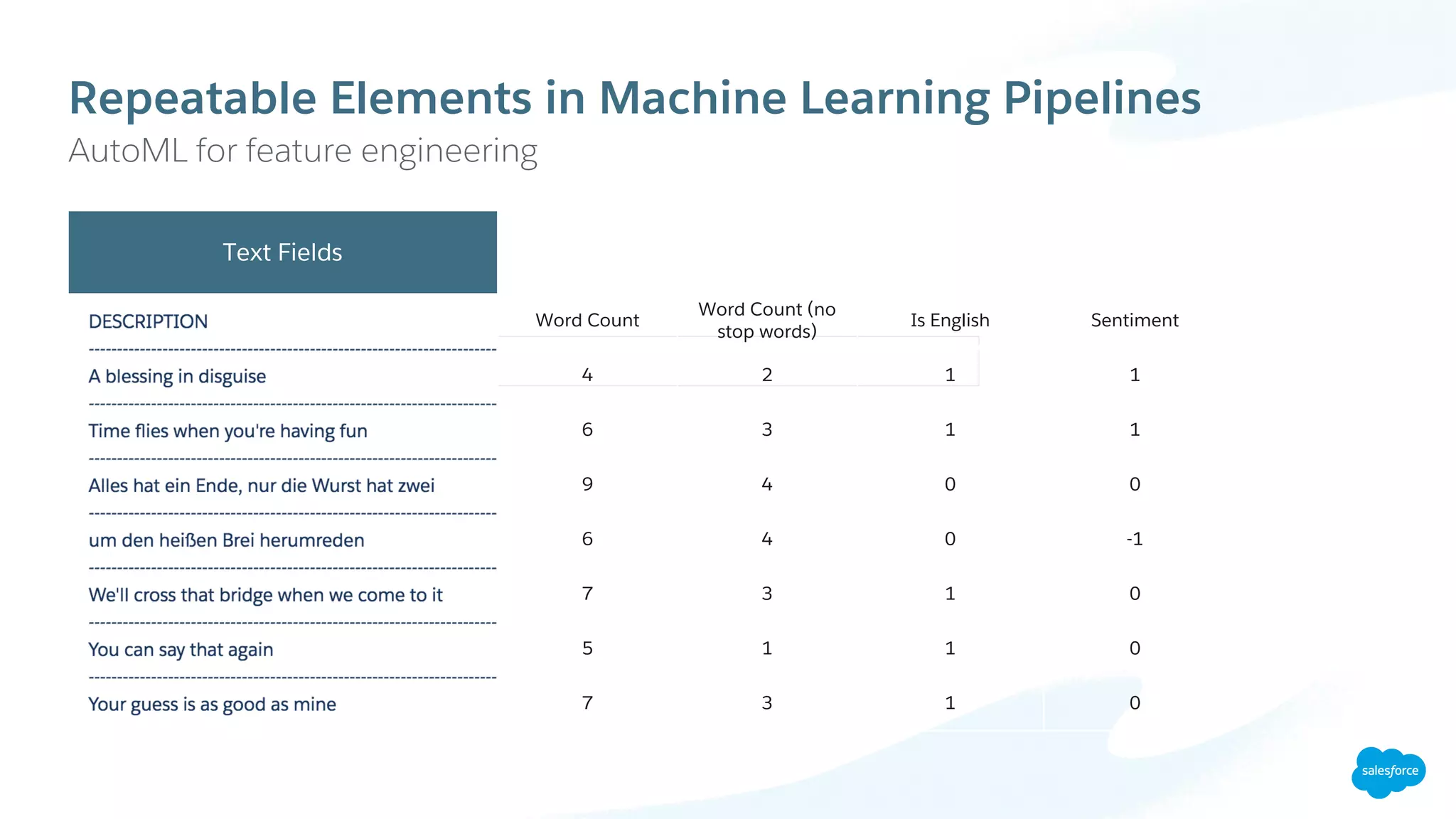 Repeatable Elements in Machine Learning Pipelines
AutoML for feature engineering

Text Fields

| DESCRIPTION | Word Count | Word Count (no stop words) | Is English | Sentiment |
|---|---|---|---|---|
| A blessing in disguise | 4 | 2 | 1 | 1 |
| Time flies when you're having fun | 6 | 3 | 1 | 1 |
| Alles hat ein Ende, nur die Wurst hat zwei | 9 | 4 | 0 | 0 |
| um den heißen Brei herumreden | 6 | 4 | 0 | -1 |
| We'll cross that bridge when we come to it | 7 | 3 | 1 | 0 |
| You can say that again | 5 | 1 | 1 | 0 |
| Your guess is as good as mine | 7 | 3 | 1 | 0 |

salesforce